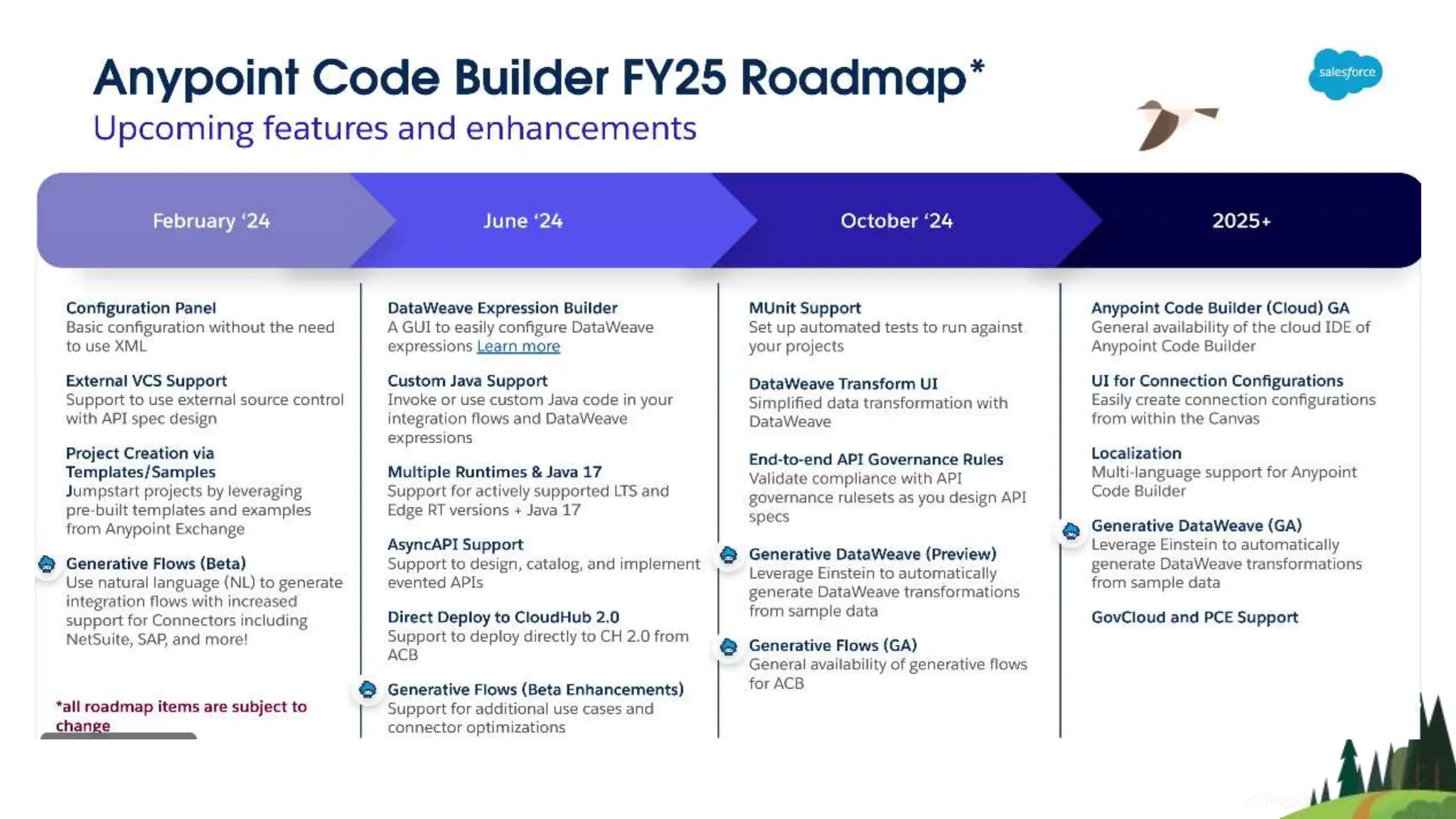 Anypoint Code Builder FY25 Roadmap*
Upcoming features and enhancements

salesforce

February '24

Configuration Panel
Basic configuration without the need to use XML

External VCS Support
Support to use external source control with API spec design

Project Creation via Templates/Samples
Jumpstart projects by leveraging pre-built templates and examples from Anypoint Exchange

Generative Flows (Beta)
Use natural language (NL) to generate integration flows with increased support for Connectors including NetSuite, SAP, and more!

*all roadmap items are subject to change

June '24

DataWeave Expression Builder
A GUI to easily configure DataWeave expressions Learn more

Custom Java Support
Invoke or use custom Java code in your integration flows and DataWeave expressions

Multiple Runtimes & Java 17
Support for actively supported LTS and Edge RT versions + Java 17

AsyncAPI Support
Support to design, catalog, and implement evented APIs

Direct Deploy to CloudHub 2.0
Support to deploy directly to CH 2.0 from ACB

Generative Flows (Beta Enhancements)
Support for additional use cases and connector optimizations

October '24

MUnit Support
Set up automated tests to run against your projects

DataWeave Transform UI
Simplified data transformation with DataWeave

End-to-end API Governance Rules
Validate compliance with API governance rulesets as you design API specs

Generative DataWeave (Preview)
Leverage Einstein to automatically generate DataWeave transformations from sample data

Generative Flows (GA)
General availability of generative flows for ACB

2025+

Anypoint Code Builder (Cloud) GA
General availability of the cloud IDE of Anypoint Code Builder

UI for Connection Configurations
Easily create connection configurations from within the Canvas

Localization
Multi-language support for Anypoint Code Builder

Generative DataWeave (GA)
Leverage Einstein to automatically generate DataWeave transformations from sample data

GovCloud and PCE Support